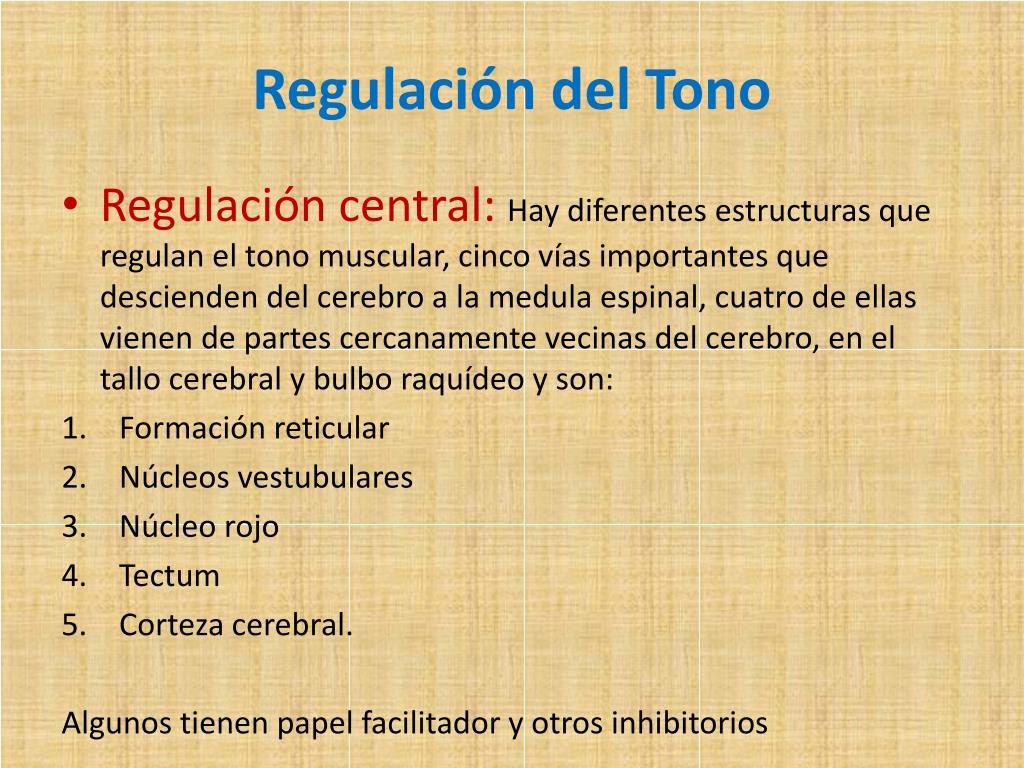 Regulación del Tono

• Regulación central: Hay diferentes estructuras que regulan el tono muscular, cinco vías importantes que descienden del cerebro a la medula espinal, cuatro de ellas vienen de partes cercanamente vecinas del cerebro, en el tallo cerebral y bulbo raquídeo y son:
1. Formación reticular
2. Núcleos vestubulares
3. Núcleo rojo
4. Tectum
5. Corteza cerebral.

Algunos tienen papel facilitador y otros inhibitorios